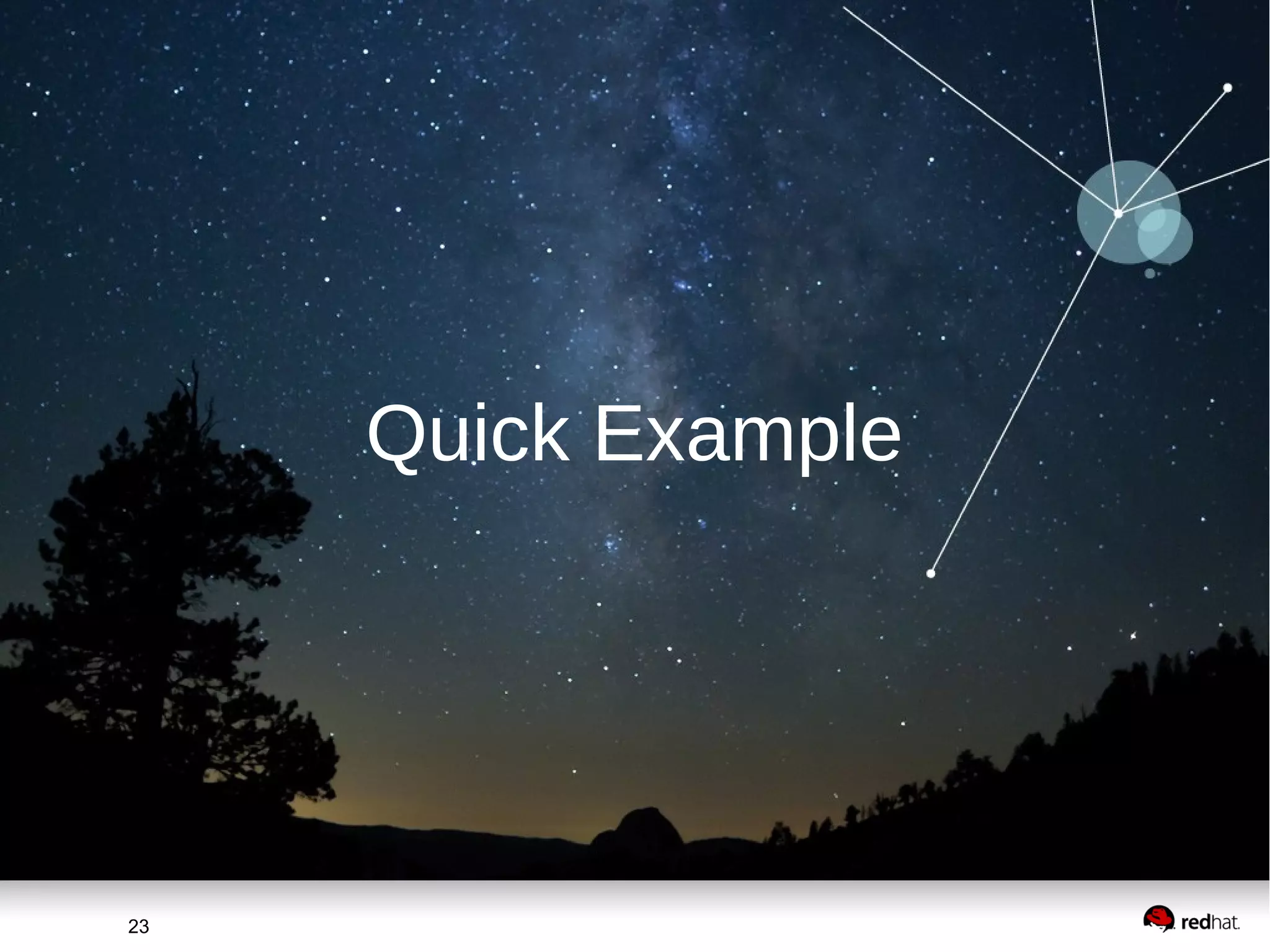 Quick Example

23

redhat.